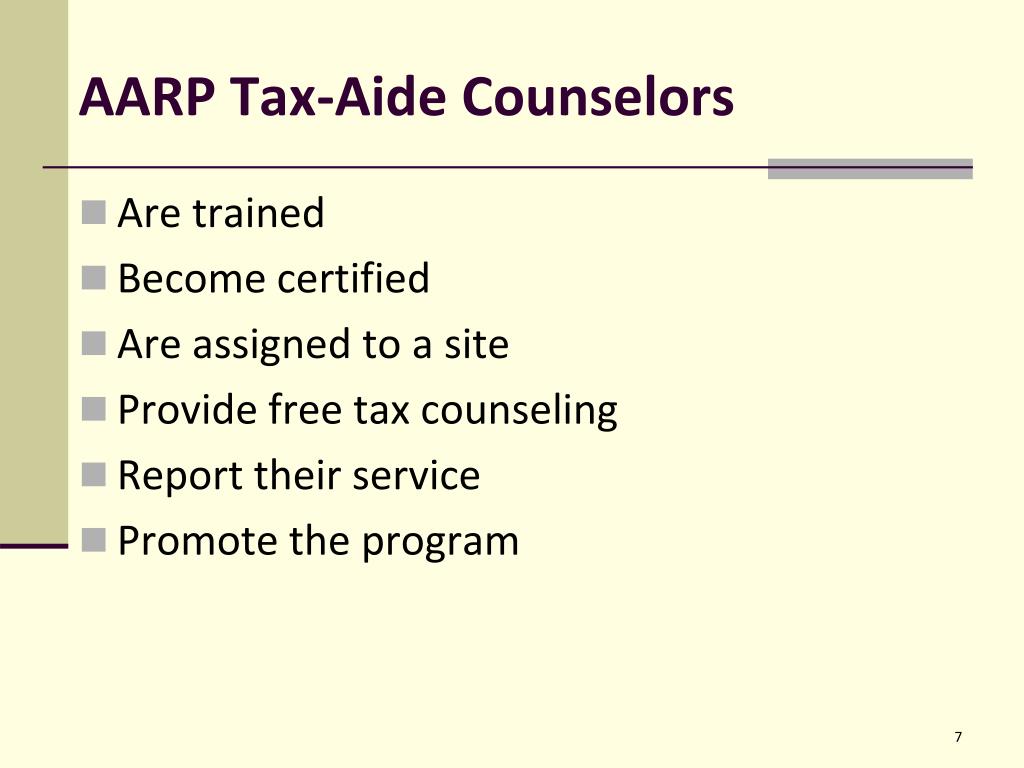 AARP Tax-Aide Counselors

Are trained
Become certified
Are assigned to a site
Provide free tax counseling
Report their service
Promote the program

7